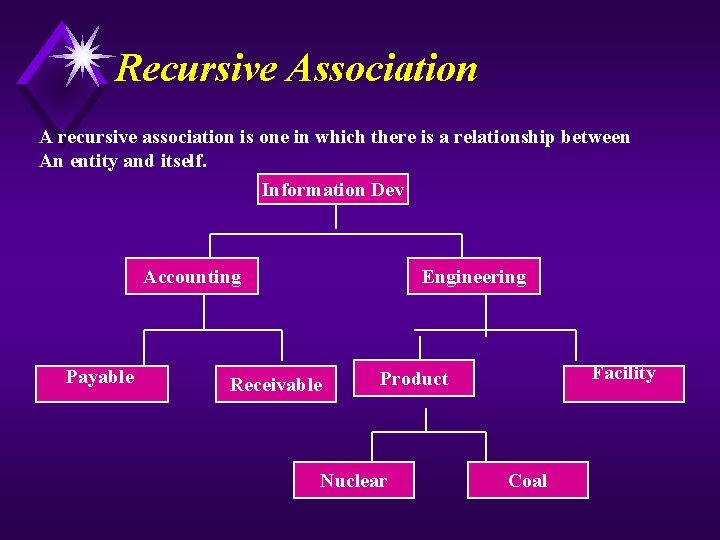 Recursive Association

A recursive association is one in which there is a relationship between An entity and itself.

Information Dev

Accounting

Engineering

Payable

Receivable

Product

Facility

Nuclear

Coal